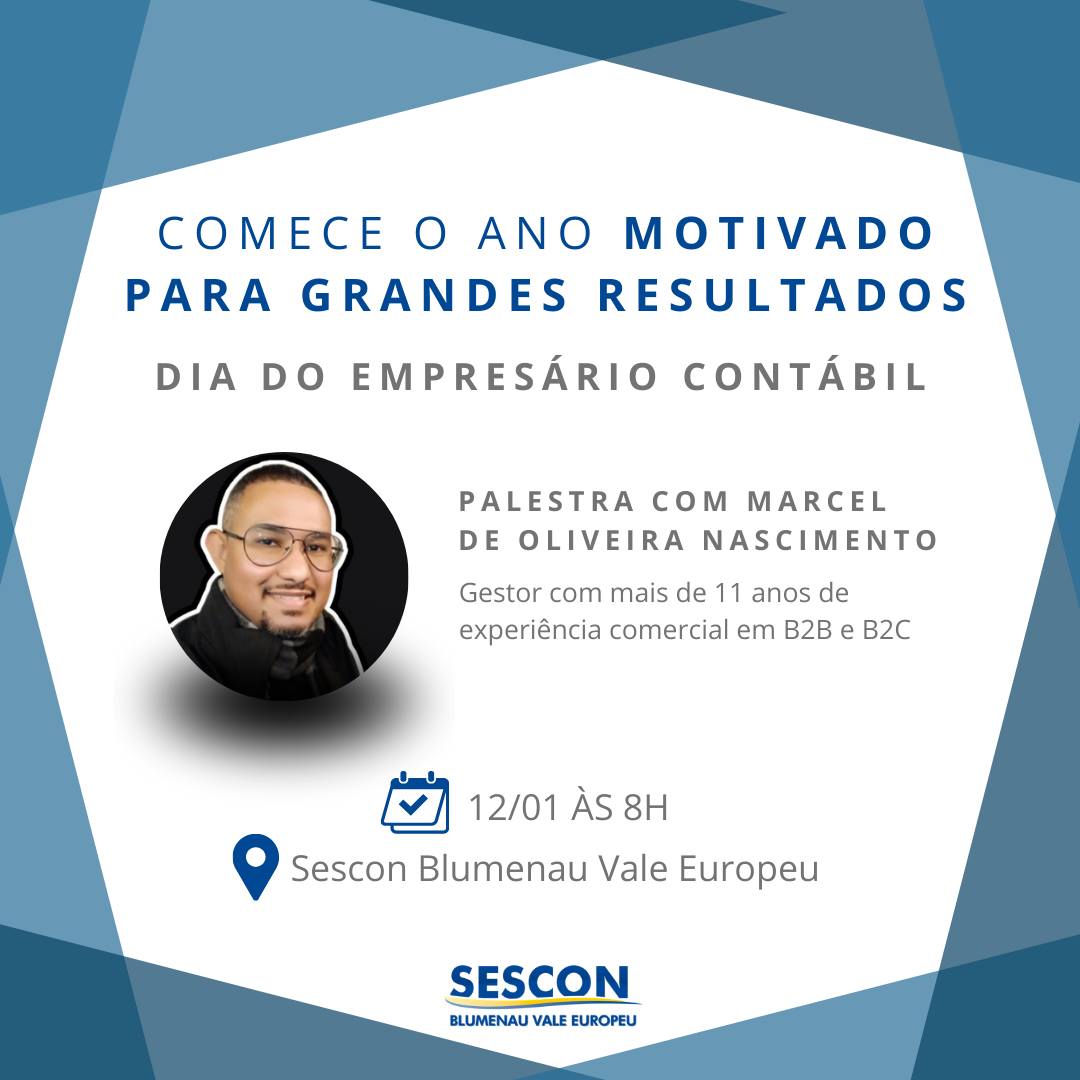 COMECE O ANO MOTIVADO PARA GRANDES RESULTADOS

DIA DO EMPRESÁRIO CONTÁBIL

PALESTRA COM MARCEL DE OLIVEIRA NASCIMENTO

Gestor com mais de 11 anos de experiência comercial em B2B e B2C

12/01 ÀS 8H

Sescon Blumenau Vale Europeu

SESCON
BLUMENAU VALE EUROPEU